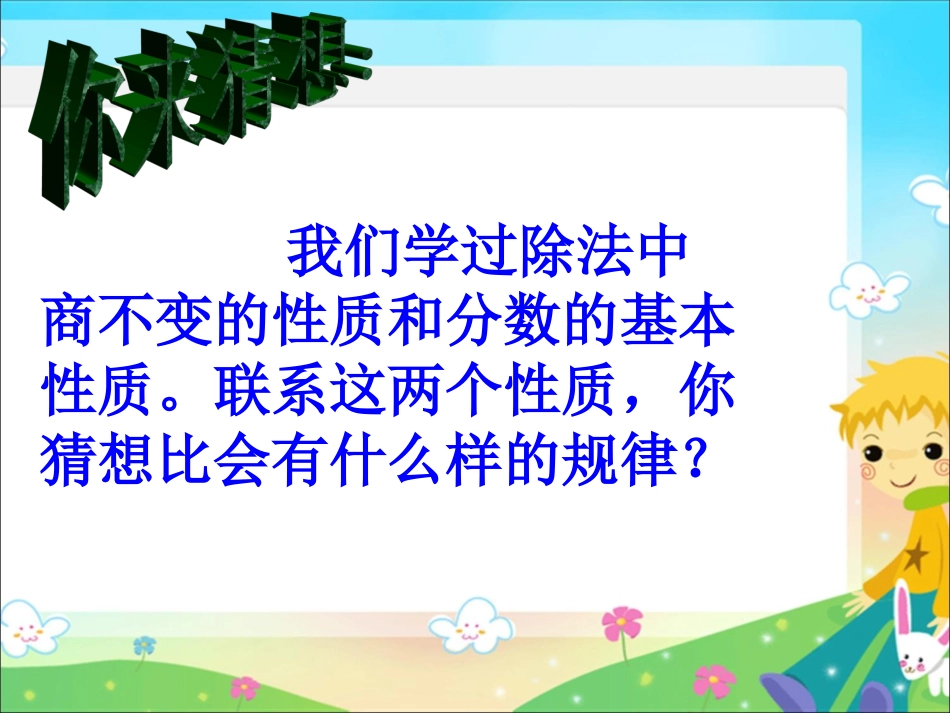 你来猜想

我们学过除法中商不变的性质和分数的基本性质。联系这两个性质，你猜想比会有什么样的规律？